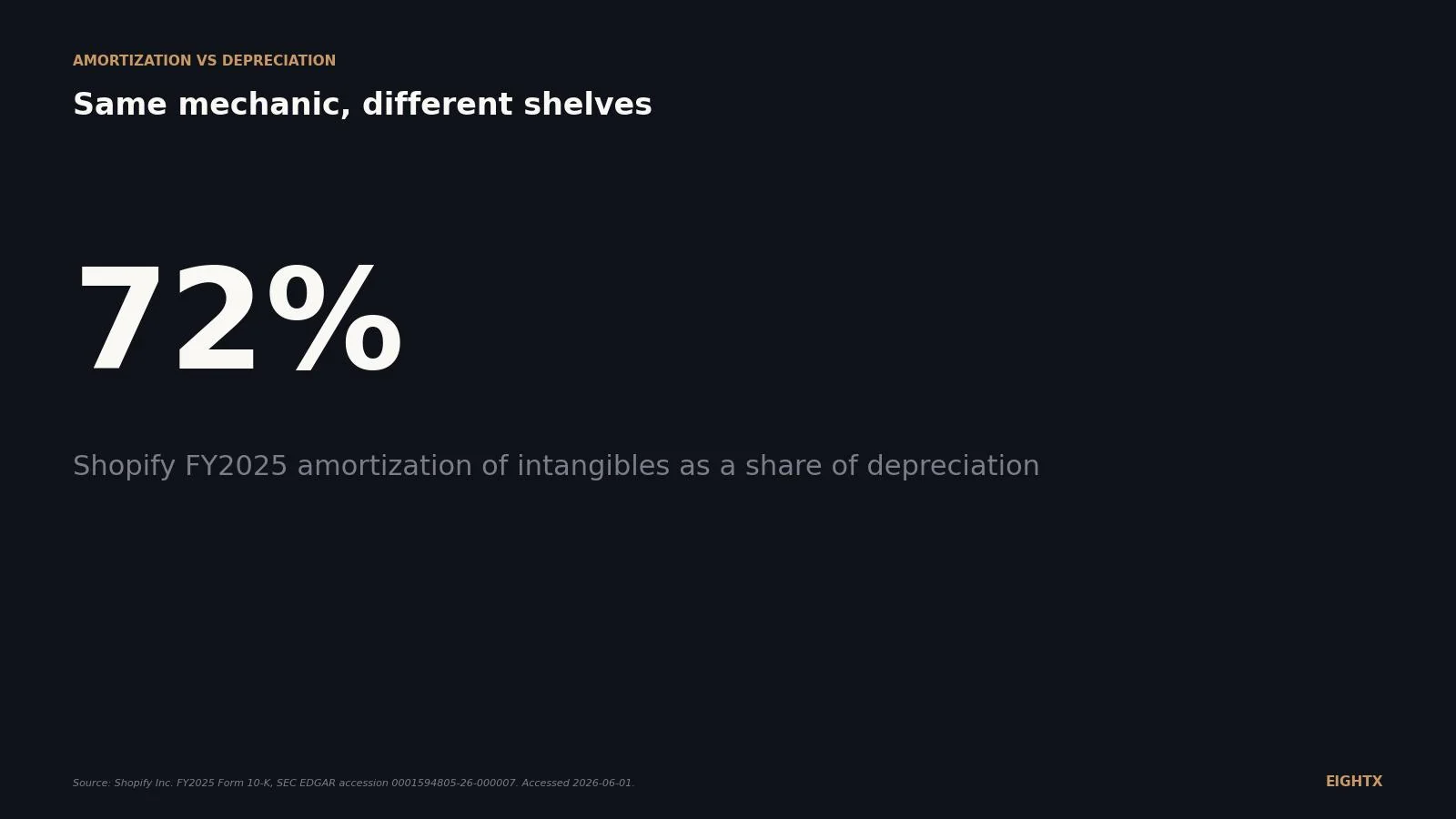 AMORTIZATION VS DEPRECIATION

Same mechanic, different shelves

72%

Shopify FY2025 amortization of intangibles as a share of depreciation

Source: Shopify Inc. FY2025 Form 10-K, SEC EDGAR accession 0001594805-26-000007. Accessed 2026-06-01.

EIGHTX